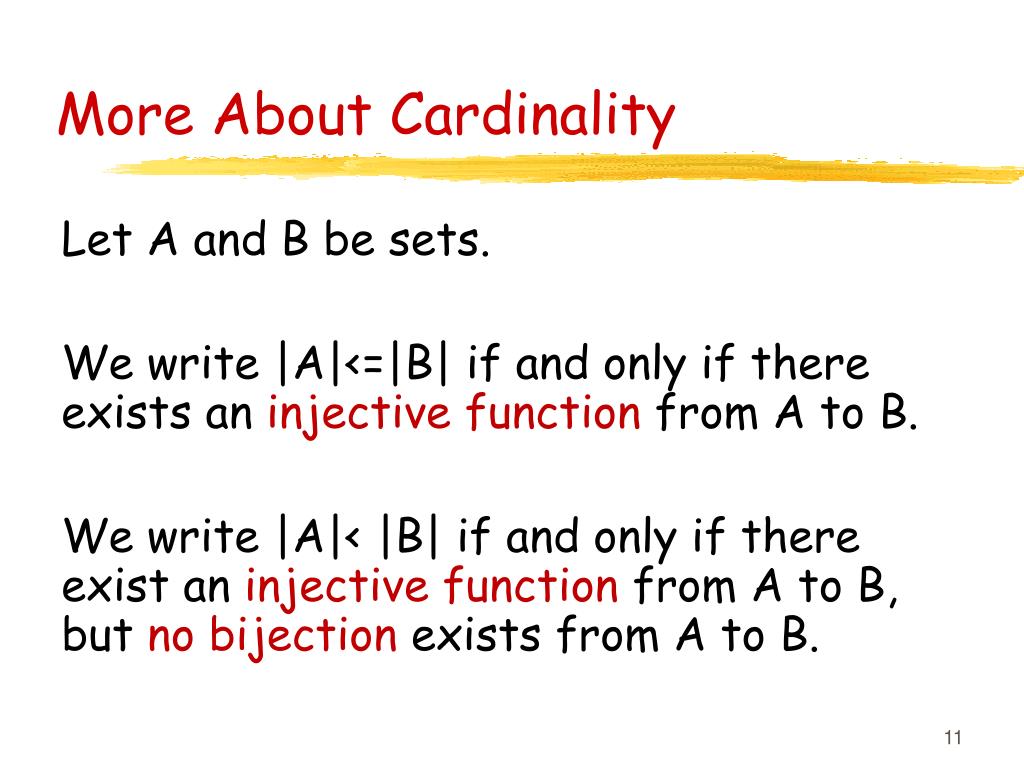 More About Cardinality

Let A and B be sets.

We write |A|<=|B| if and only if there exists an injective function from A to B.

We write |A|< |B| if and only if there exist an injective function from A to B, but no bijection exists from A to B.

11